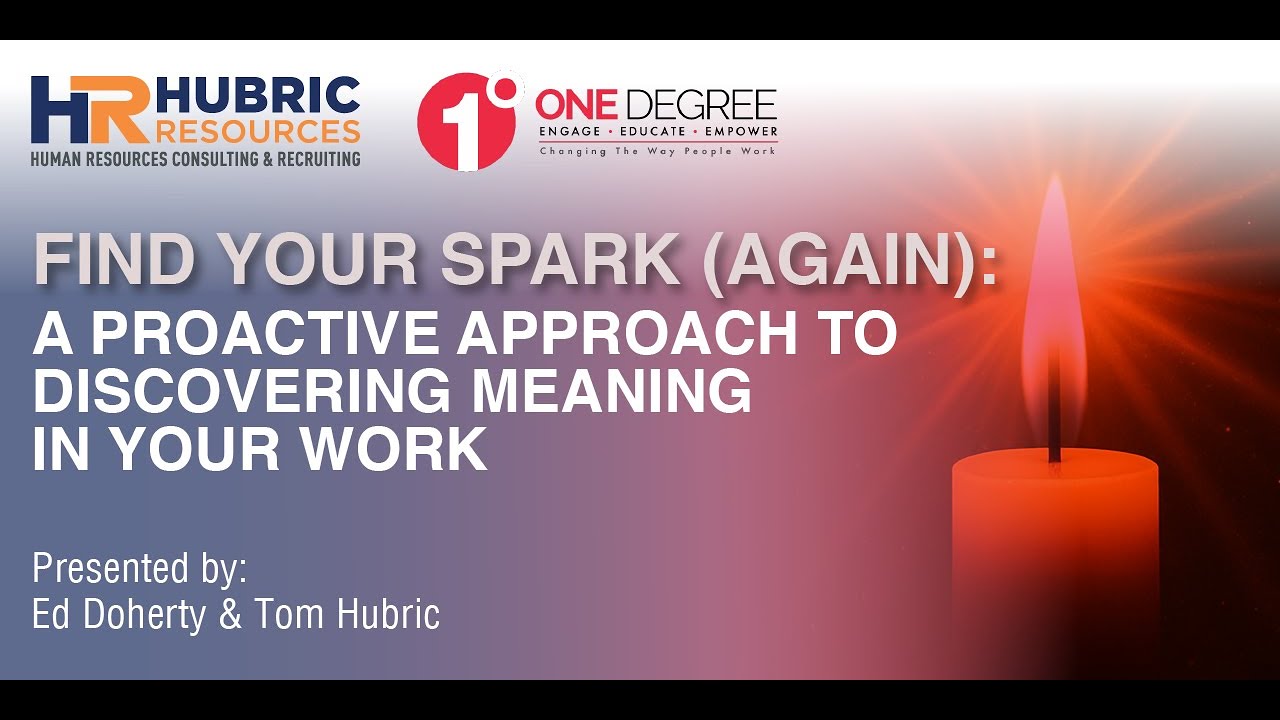 HR HUBRIC RESOURCES
HUMAN RESOURCES CONSULTING & RECRUITING

1° ONE DEGREE
ENGAGE • EDUCATE • EMPOWER
Changing The Way People Work

FIND YOUR SPARK (AGAIN):
A PROACTIVE APPROACH TO DISCOVERING MEANING IN YOUR WORK

Presented by:
Ed Doherty & Tom Hubric